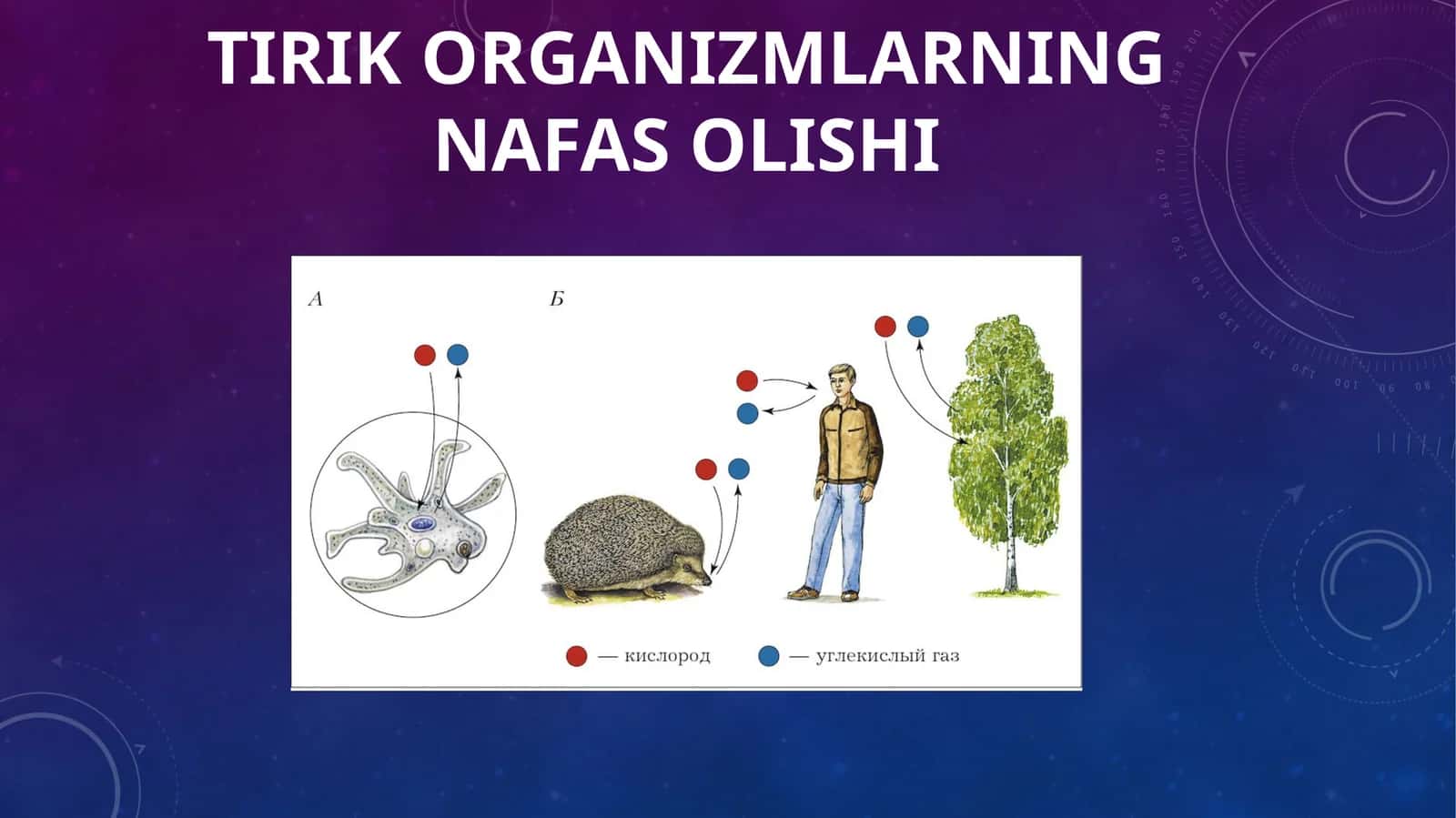 TIRIK ORGANIZMLARNING NAFAS OLISHI

А

Б

— кислород — углекислый газ